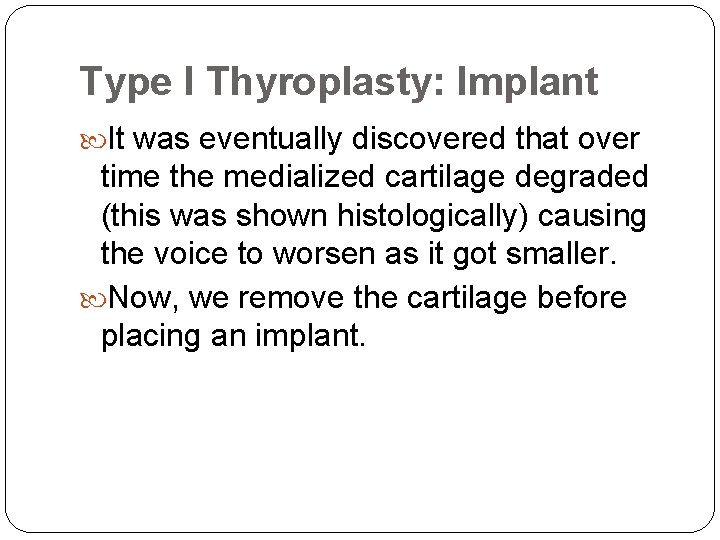 Type I Thyroplasty: Implant

It was eventually discovered that over time the medialized cartilage degraded (this was shown histologically) causing the voice to worsen as it got smaller.

Now, we remove the cartilage before placing an implant.